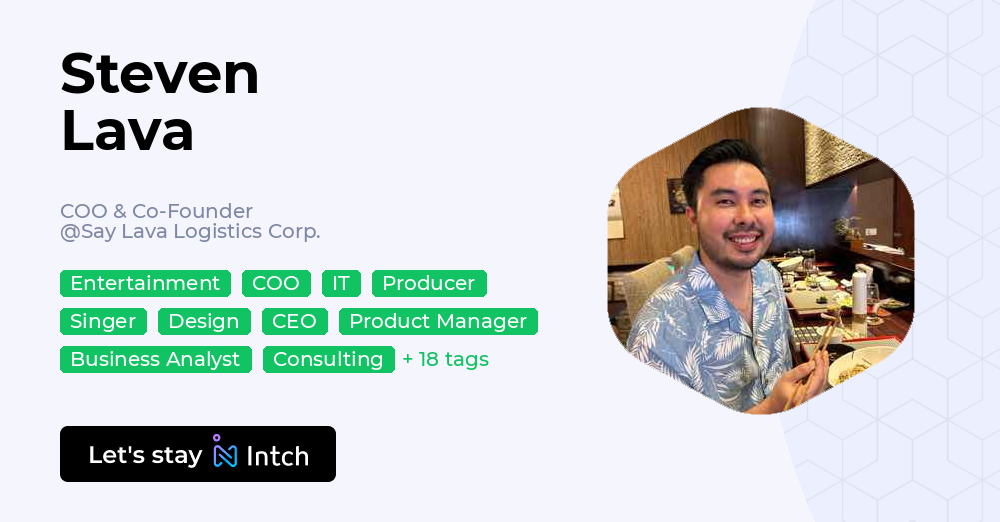 Steven Lava

COO & Co-Founder
@Say Lava Logistics Corp.

Entertainment COO IT Producer
Singer Design CEO Product Manager
Business Analyst Consulting + 18 tags

Let's stay Intch